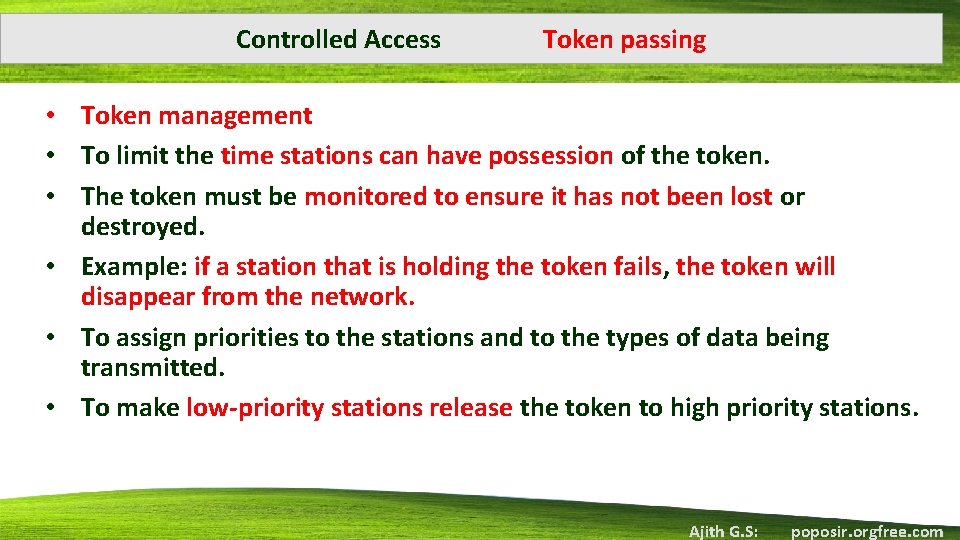 Controlled Access Token passing

• Token management
• To limit the time stations can have possession of the token.
• The token must be monitored to ensure it has not been lost or destroyed.
• Example: if a station that is holding the token fails, the token will disappear from the network.
• To assign priorities to the stations and to the types of data being transmitted.
• To make low-priority stations release the token to high priority stations.

Ajith G.S: poposir.orgfree.com